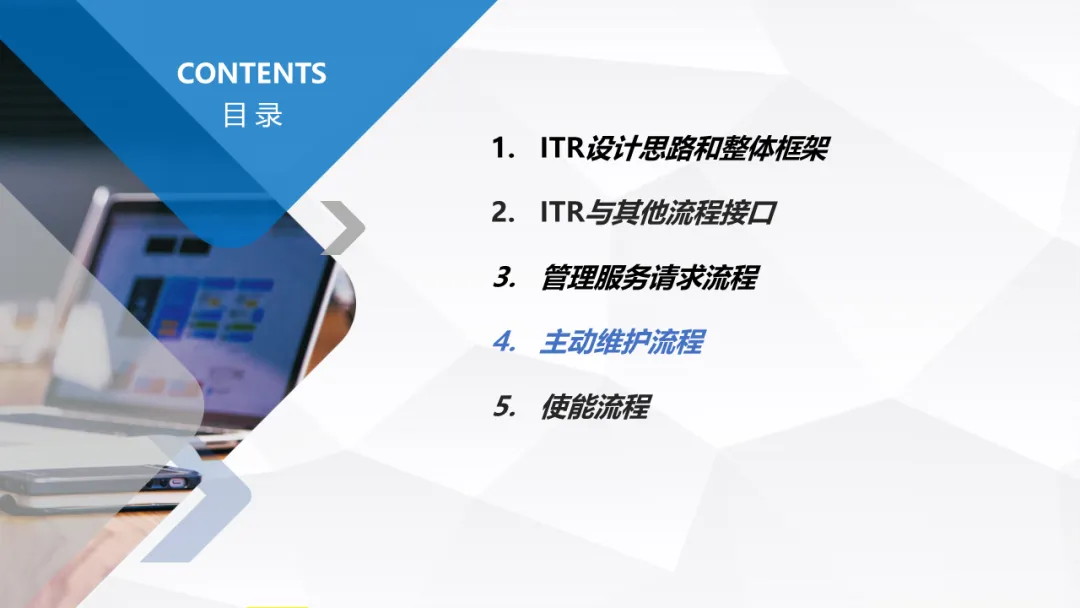 CONTENTS
目录

1. ITR设计思路和整体框架

2. ITR与其他流程接口

3. 管理服务请求流程

4. 主动维护流程

5. 使能流程